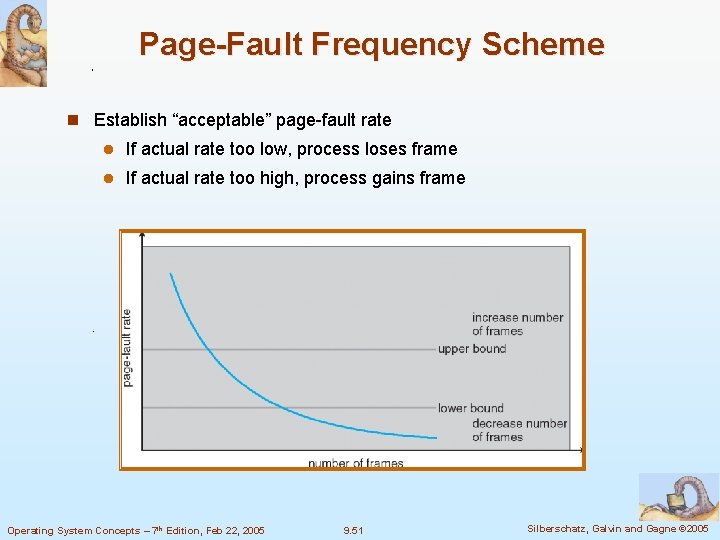 Page-Fault Frequency Scheme

Establish "acceptable" page-fault rate

If actual rate too low, process loses frame

If actual rate too high, process gains frame

page-fault rate

increase number of frames

upper bound

lower bound

decrease number of frames

number of frames

Operating System Concepts – 7th Edition, Feb 22, 2005

9.51

Silberschatz, Galvin and Gagne ©2005